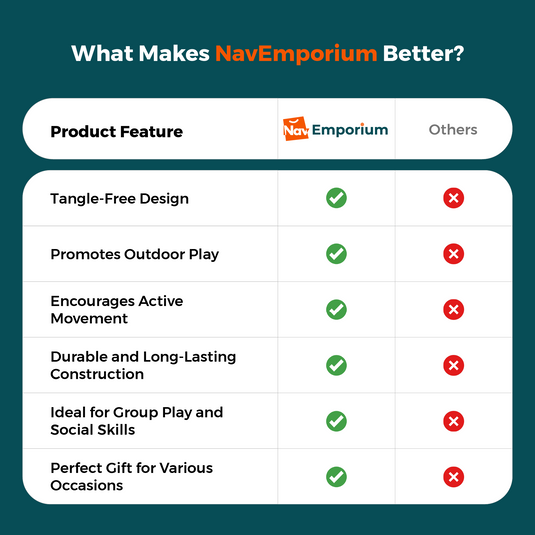 What Makes NavEmporium Better?

| Product Feature | Nav Emporium | Others |
|---|---|---|
| Tangle-Free Design | ✓ | ✗ |
| Promotes Outdoor Play | ✓ | ✗ |
| Encourages Active Movement | ✓ | ✗ |
| Durable and Long-Lasting Construction | ✓ | ✗ |
| Ideal for Group Play and Social Skills | ✓ | ✗ |
| Perfect Gift for Various Occasions | ✓ | ✗ |